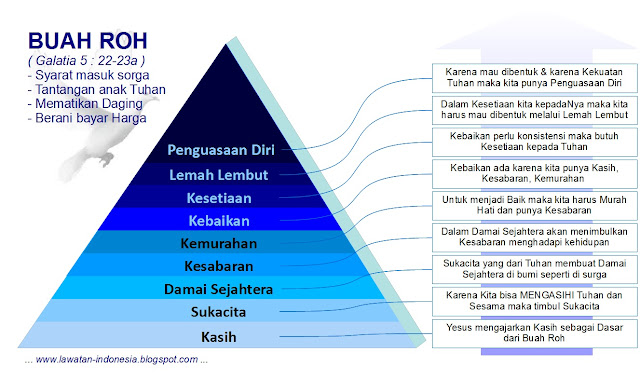 BUAH ROH
( Galatia 5 : 22-23a )
- Syarat masuk sorga
- Tantangan anak Tuhan
- Mematikan Daging
- Berani bayar Harga

Penguasaan Diri
Lemah Lembut
Kesetiaan
Kebaikan
Kemurahan
Kesabaran
Damai Sejahtera
Sukacita
Kasih

Karena mau dibentuk & karena Kekuatan Tuhan maka kita punya Penguasaan Diri

Dalam Kesetiaan kita kepadaNya maka kita harus mau dibentuk melalui Lemah Lembut

Kebaikan perlu konsistensi maka butuh Kesetiaan kepada Tuhan

Kebaikan ada karena kita punya Kasih, Kesabaran, Kemurahan

Untuk menjadi Baik maka kita harus Murah Hati dan punya Kesabaran

Dalam Damai Sejahtera akan menimbulkan Kesabaran menghadapi kehidupan

Sukacita yang dari Tuhan membuat Damai Sejahtera di bumi seperti di surga

Karena Kita bisa MENGASIHI Tuhan dan Sesama maka timbul Sukacita

Yesus mengajarkan Kasih sebagai Dasar dari Buah Roh

... www.lawatan-indonesia.blogspot.com ...